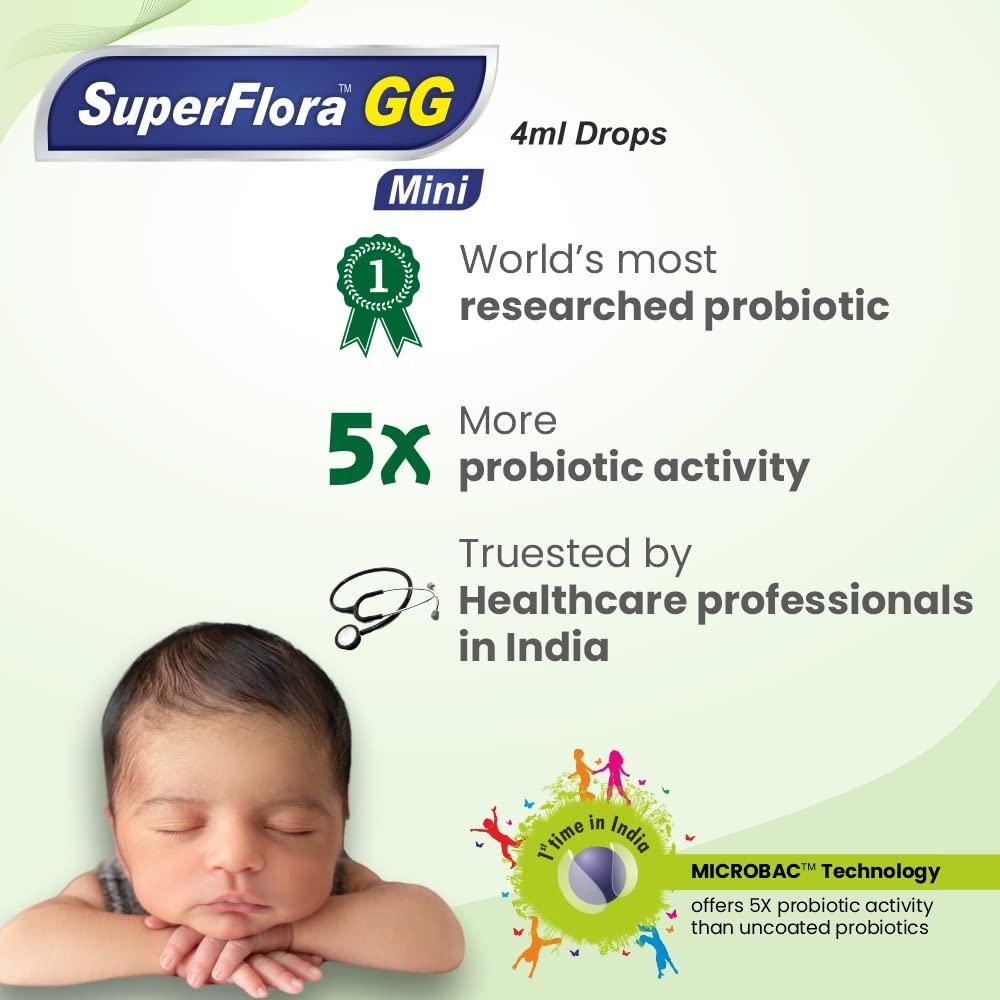 SuperFlora™ GG
Mini
4ml Drops

1
World's most
researched probiotic

5x
More
probiotic activity

Truested by
Healthcare professionals
in India

1st time in India

MICROBAC™ Technology
offers 5X probiotic activity than uncoated probiotics